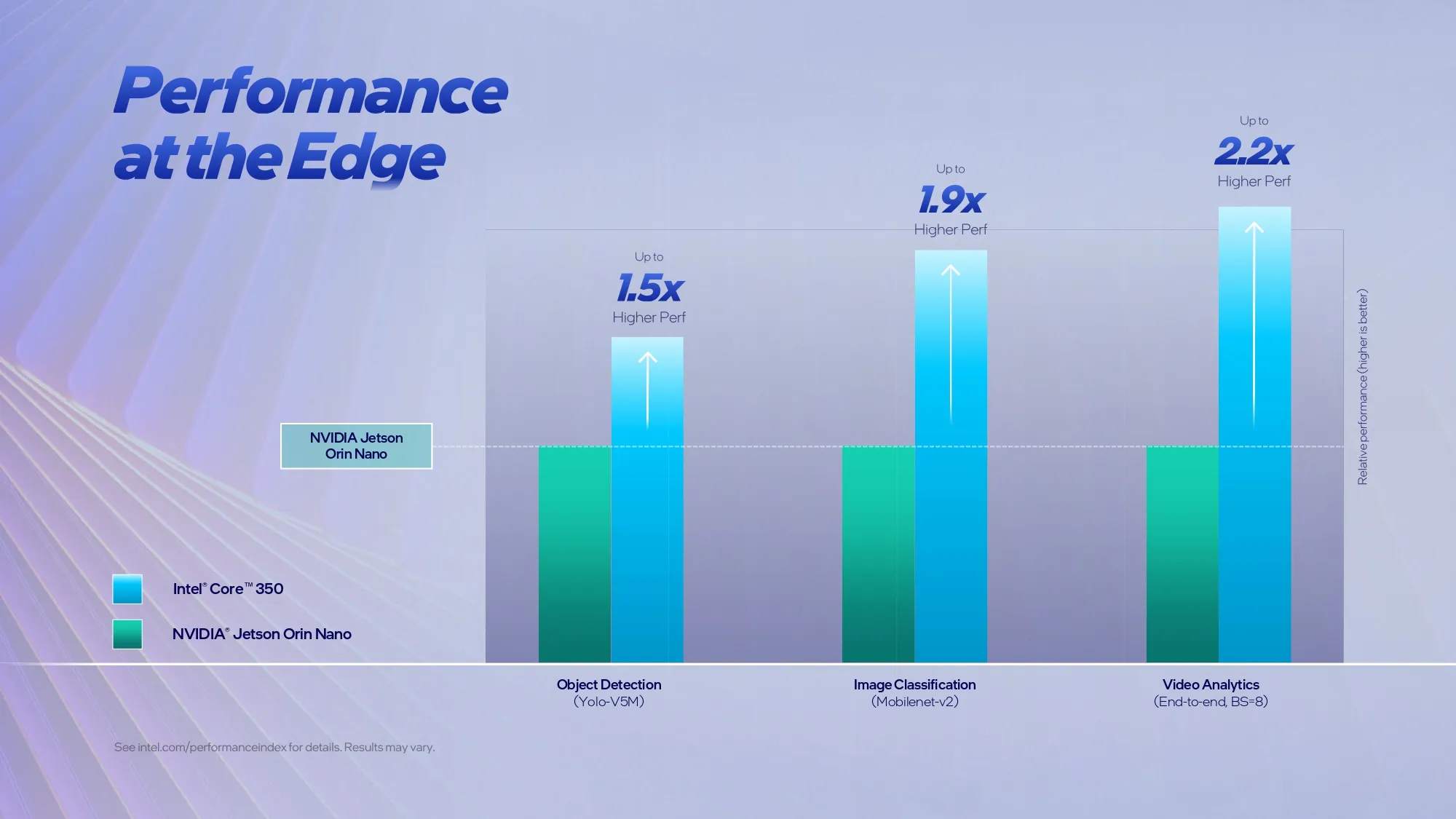 Performance at the Edge

Up to
1.5x
Higher Perf

Up to
1.9x
Higher Perf

Up to
2.2x
Higher Perf

NVIDIA Jetson Orin Nano

Relative performance (higher is better)

Intel® Core™ 350

NVIDIA® Jetson Orin Nano

Object Detection
(Yolo-V5M)

Image Classification
(Mobilenet-v2)

Video Analytics
(End-to-end, BS=8)

See intel.com/performanceindex for details. Results may vary.